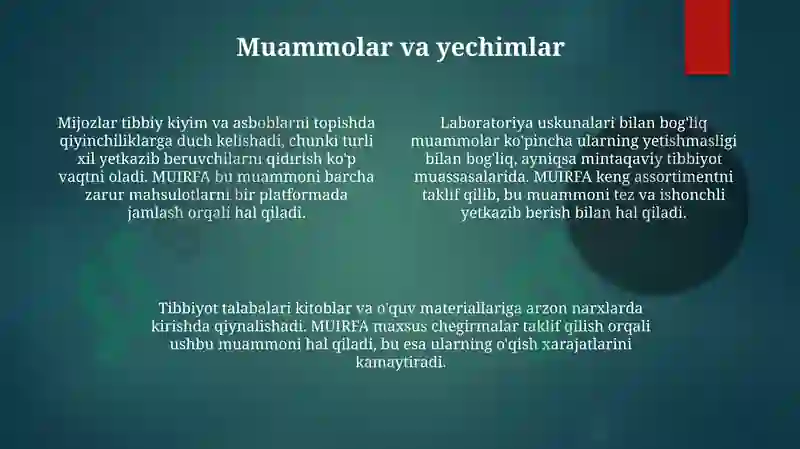 Muammolar va yechimlar

Mijozlar tibbiy kiyim va asboblarni topishda qiyinchiliklarga duch kelishadi, chunki turli xil yetkazib beruvchilarni qidirish ko'p vaqtni oladi. MUIRFA bu muammoni barcha zarur mahsulotlarni bir platformada jamlash orqali hal qiladi.

Laboratoriya uskunalari bilan bog'liq muammolar ko'pincha ularning yetishmasligi bilan bog'liq, ayniqsa mintaqaviy tibbiyot muassasalarida. MUIRFA keng assortimentni taklif qilib, bu muammoni tez va ishonchli yetkazib berish bilan hal qiladi.

Tibbiyot talabalari kitoblar va o'quv materiallariga arzon narxlarda kirishda qiynalishadi. MUIRFA maxsus chegirmalar taklif qilish orqali ushbu muammoni hal qiladi, bu esa ularning o'qish xarajatlarini kamaytiradi.